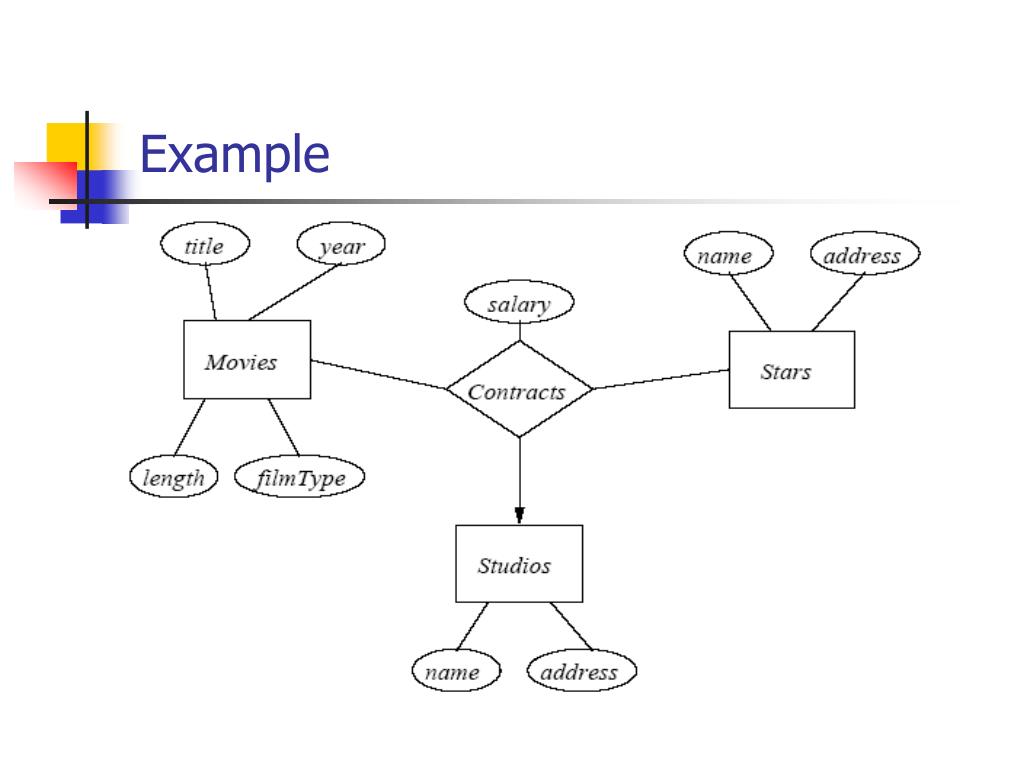 Example

title

year

name

address

salary

Movies

Contracts

Stars

length

filmType

Studios

name

address